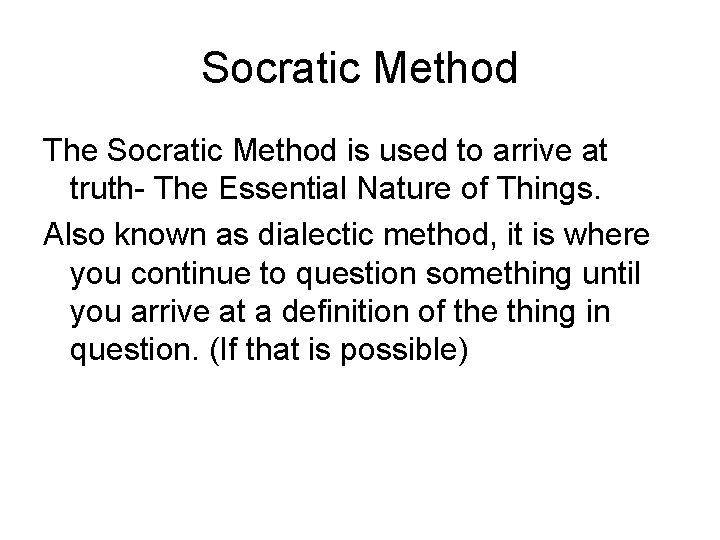 Socratic Method

The Socratic Method is used to arrive at truth- The Essential Nature of Things.

Also known as dialectic method, it is where you continue to question something until you arrive at a definition of the thing in question. (If that is possible)